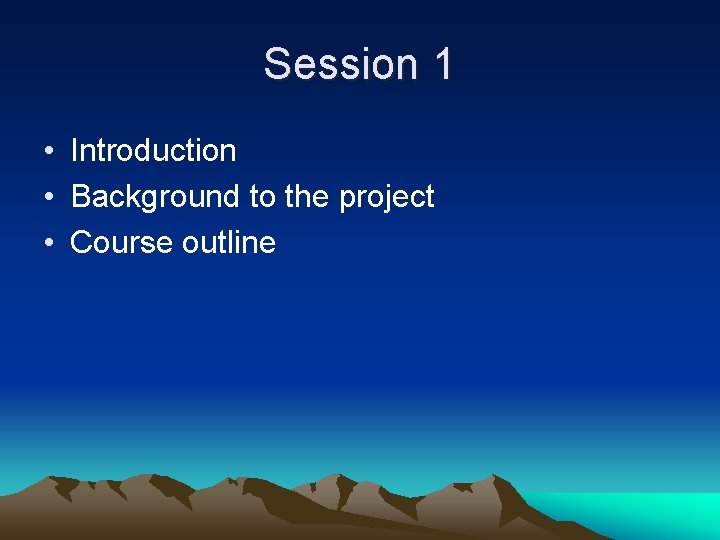 Session 1

• Introduction
• Background to the project
• Course outline